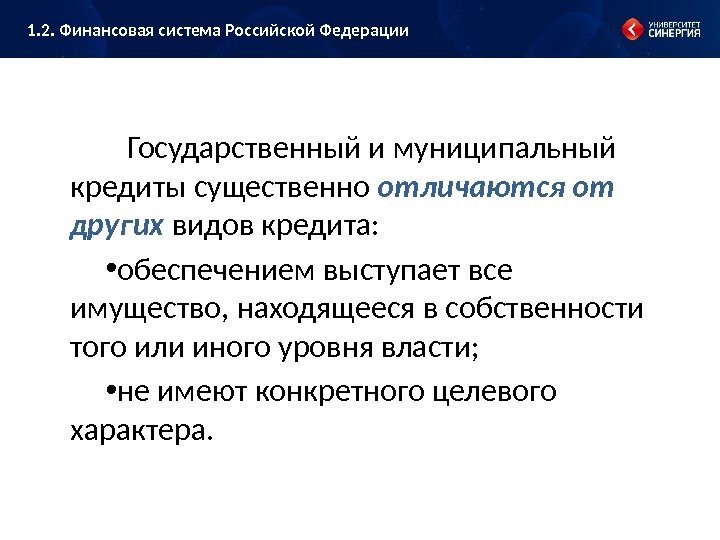 1.2. Финансовая система Российской Федерации

УНИВЕРСИТЕТ СИНЕРГИЯ

Государственный и муниципальный кредиты существенно отличаются от других видов кредита:

•обеспечением выступает все имущество, находящееся в собственности того или иного уровня власти;

•не имеют конкретного целевого характера.